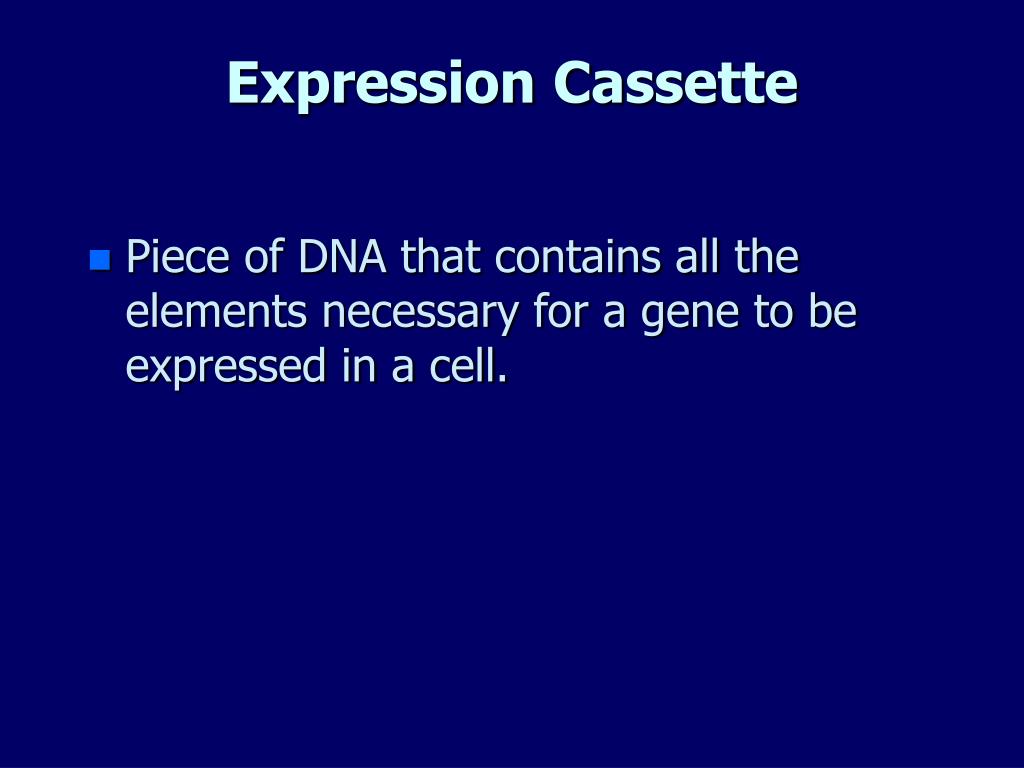 Expression Cassette

Piece of DNA that contains all the elements necessary for a gene to be expressed in a cell.